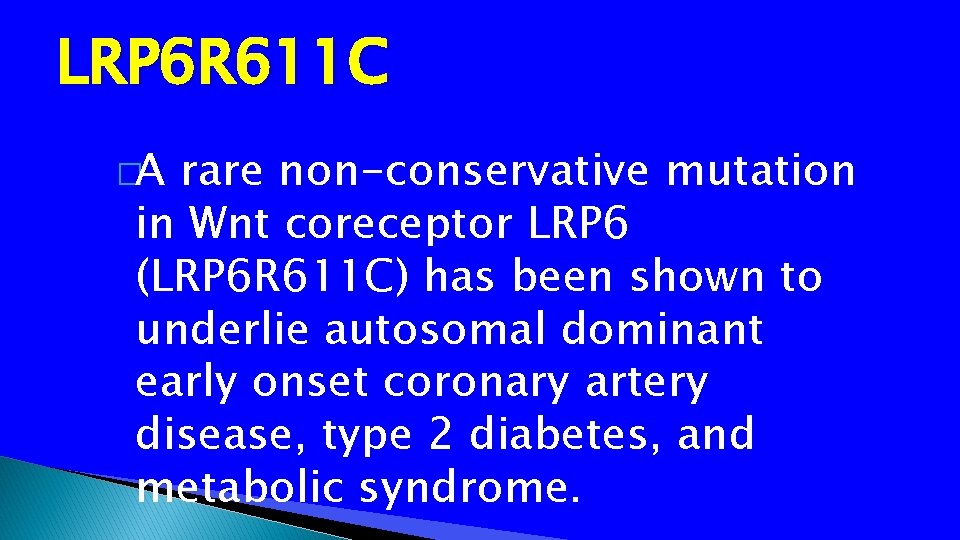 LRP6R611C

A rare non-conservative mutation in Wnt coreceptor LRP6 (LRP6R611C) has been shown to underlie autosomal dominant early onset coronary artery disease, type 2 diabetes, and metabolic syndrome.